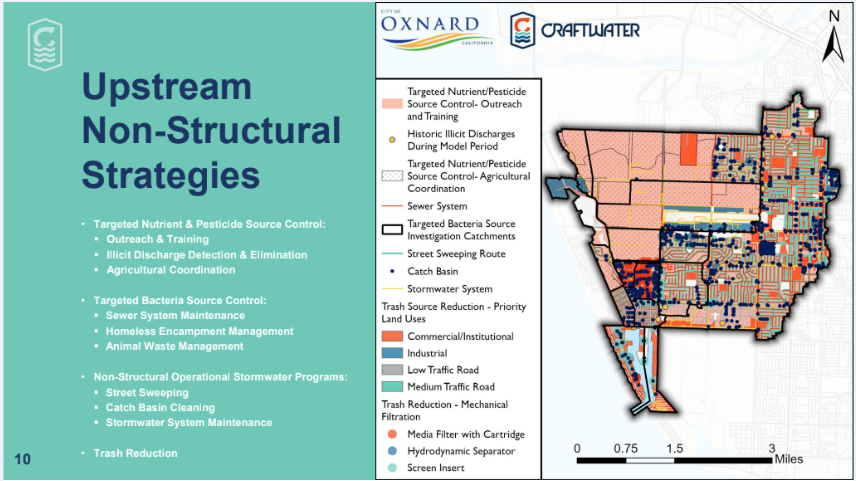 Upstream Non-Structural Strategies

• Targeted Nutrient & Pesticide Source Control:
 ▪ Outreach & Training
 ▪ Illicit Discharge Detection & Elimination
 ▪ Agricultural Coordination

• Targeted Bacteria Source Control:
 ▪ Sewer System Maintenance
 ▪ Homeless Encampment Management
 ▪ Animal Waste Management

• Non-Structural Operational Stormwater Programs:
 ▪ Street Sweeping
 ▪ Catch Basin Cleaning
 ▪ Stormwater System Maintenance

• Trash Reduction

10

CITY OF OXNARD CALIFORNIA

CRAFTWATER

N

Targeted Nutrient/Pesticide Source Control- Outreach and Training
Historic Illicit Discharges During Model Period
Targeted Nutrient/Pesticide Source Control- Agricultural Coordination
Sewer System
Targeted Bacteria Source Investigation Catchments
Street Sweeping Route
Catch Basin
Stormwater System
Trash Source Reduction - Priority Land Uses
Commercial/Institutional
Industrial
Low Traffic Road
Medium Traffic Road
Trash Reduction - Mechanical Filtration
Media Filter with Cartridge
Hydrodynamic Separator
Screen Insert

0 0.75 1.5 3 Miles